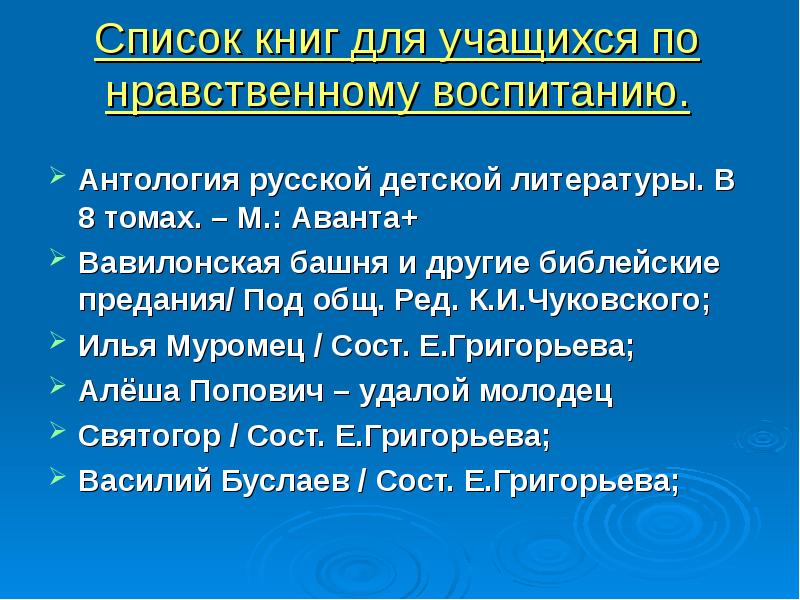 Список книг для учащихся по нравственному воспитанию.

Антология русской детской литературы. В 8 томах. – М.: Аванта+

Вавилонская башня и другие библейские предания/ Под общ. Ред. К.И.Чуковского;

Илья Муромец / Сост. Е.Григорьева;

Алёша Попович – удалой молодец

Святогор / Сост. Е.Григорьева;

Василий Буслаев / Сост. Е.Григорьева;